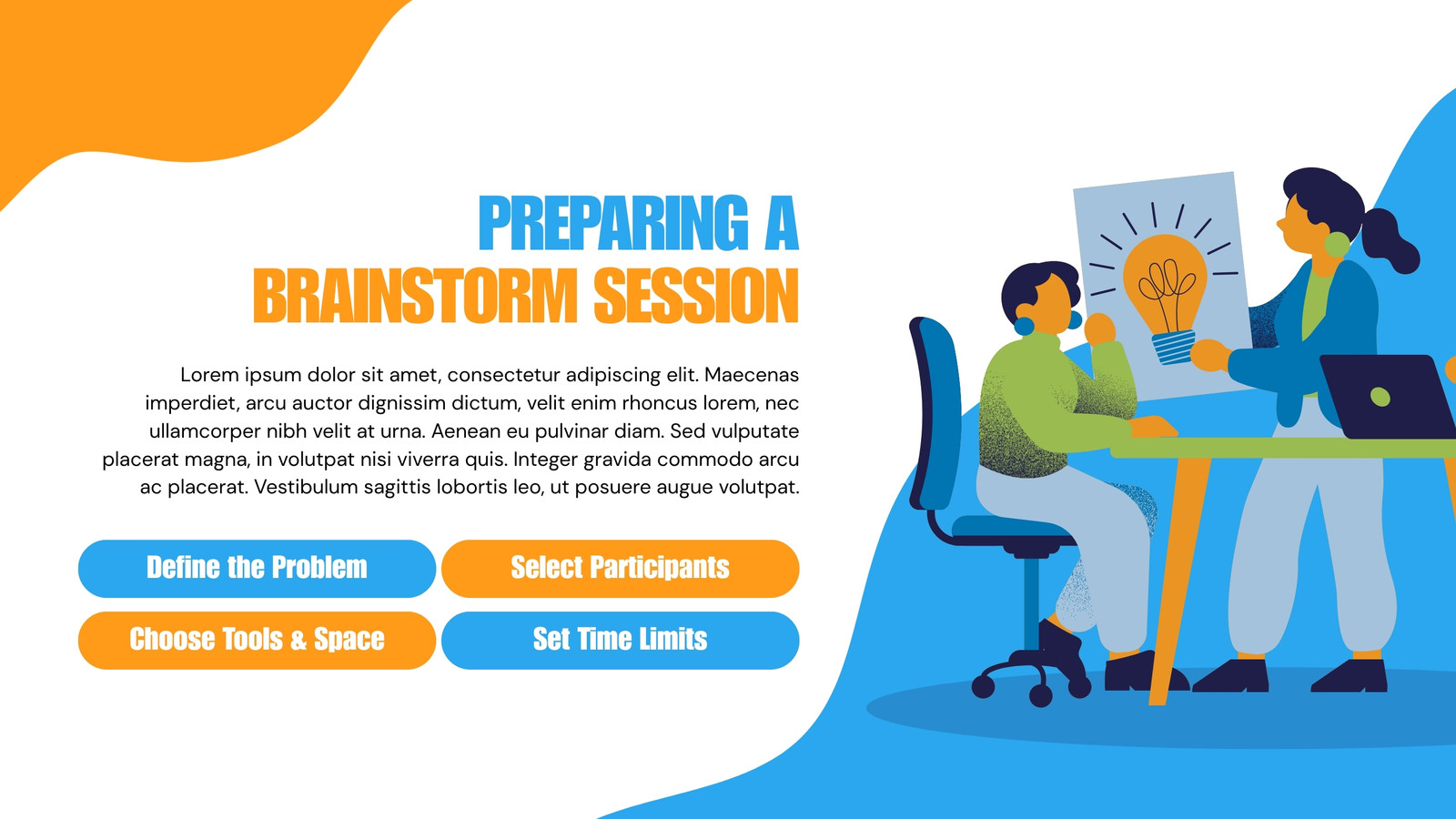 PREPARING A
BRAINSTORM SESSION

Lorem ipsum dolor sit amet, consectetur adipiscing elit. Maecenas imperdiet, arcu auctor dignissim dictum, velit enim rhoncus lorem, nec ullamcorper nibh velit at urna. Aenean eu pulvinar diam. Sed vulputate placerat magna, in volutpat nisi viverra quis. Integer gravida commodo arcu ac placerat. Vestibulum sagittis lobortis leo, ut posuere augue volutpat.

Define the Problem
Select Participants
Choose Tools & Space
Set Time Limits